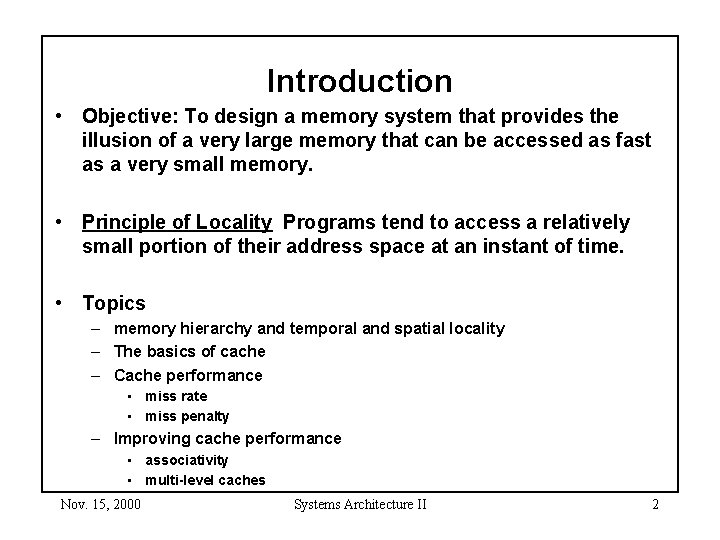 Introduction

• Objective: To design a memory system that provides the illusion of a very large memory that can be accessed as fast as a very small memory.

• Principle of Locality Programs tend to access a relatively small portion of their address space at an instant of time.

• Topics
– memory hierarchy and temporal and spatial locality
– The basics of cache
– Cache performance
  • miss rate
  • miss penalty
– Improving cache performance
  • associativity
  • multi-level caches

Nov. 15, 2000 Systems Architecture II 2